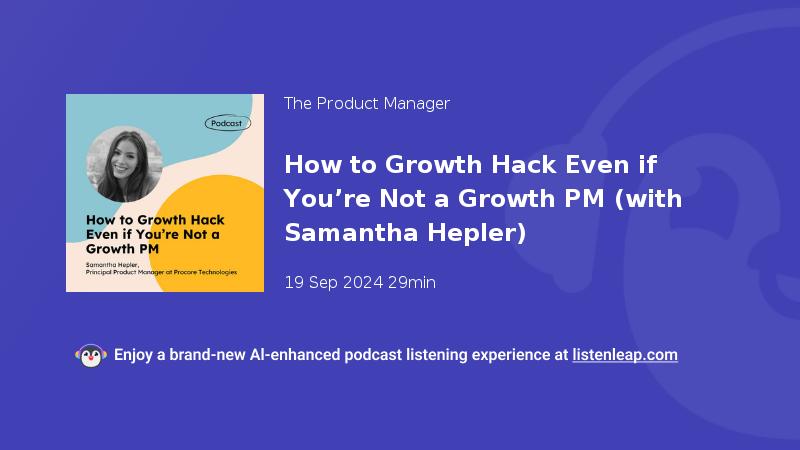 Podcast

How to Growth Hack Even if You're Not a Growth PM

Samantha Hepler,
Principal Product Manager at Procore Technologies

The Product Manager

How to Growth Hack Even if You're Not a Growth PM (with Samantha Hepler)

19 Sep 2024 29min

Enjoy a brand-new AI-enhanced podcast listening experience at listenleap.com